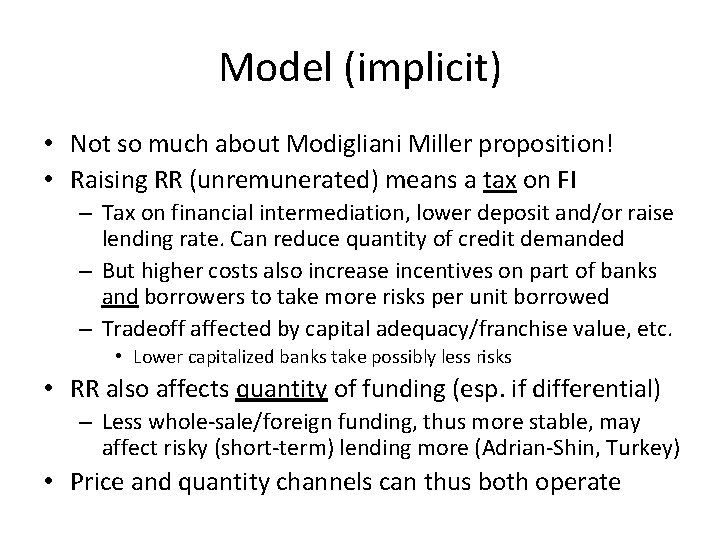 Model (implicit)

• Not so much about Modigliani Miller proposition!
• Raising RR (unremunerated) means a tax on FI
– Tax on financial intermediation, lower deposit and/or raise lending rate. Can reduce quantity of credit demanded
– But higher costs also increase incentives on part of banks and borrowers to take more risks per unit borrowed
– Tradeoff affected by capital adequacy/franchise value, etc.
• Lower capitalized banks take possibly less risks
• RR also affects quantity of funding (esp. if differential)
– Less whole-sale/foreign funding, thus more stable, may affect risky (short-term) lending more (Adrian-Shin, Turkey)
• Price and quantity channels can thus both operate